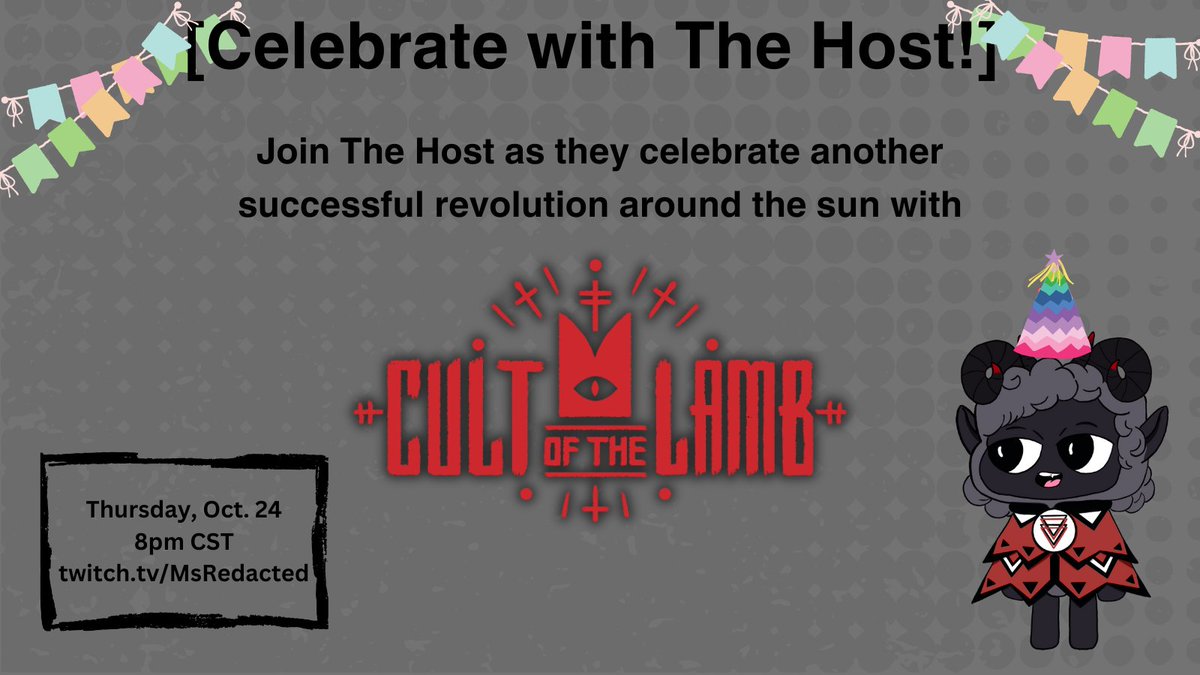 [Celebrate with The Host!]

Join The Host as they celebrate another successful revolution around the sun with

CULT OF THE LAMB

Thursday, Oct. 24
8pm CST
twitch.tv/MsRedacted